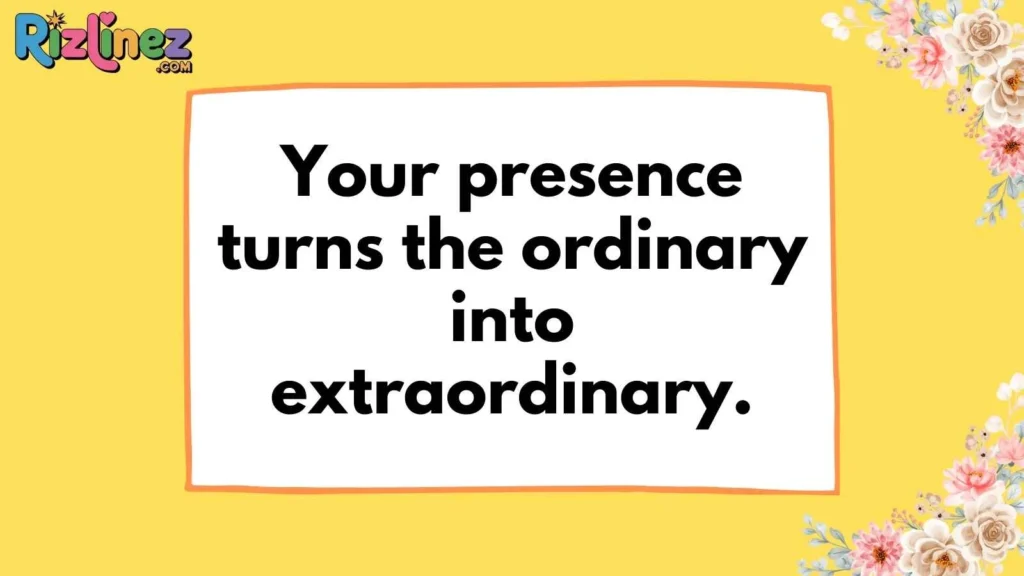 Rizlinez
.COM

Your presence turns the ordinary into extraordinary.